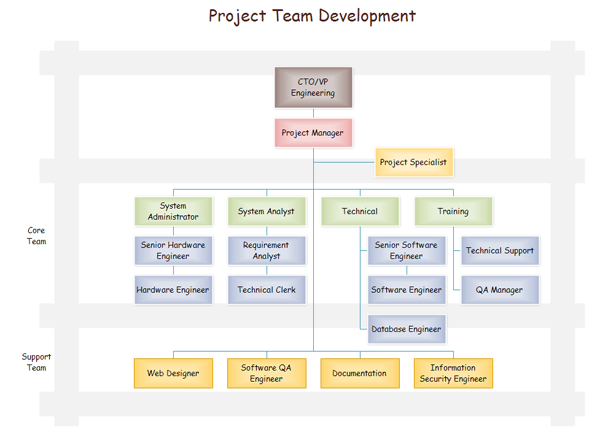 Project Team Development

CTO/VP Engineering

Project Manager

Project Specialist

Core Team

System Administrator

Senior Hardware Engineer

Hardware Engineer

System Analyst

Requirement Analyst

Technical Clerk

Technical

Senior Software Engineer

Software Engineer

Database Engineer

Training

Technical Support

QA Manager

Support Team

Web Designer

Software QA Engineer

Documentation

Information Security Engineer